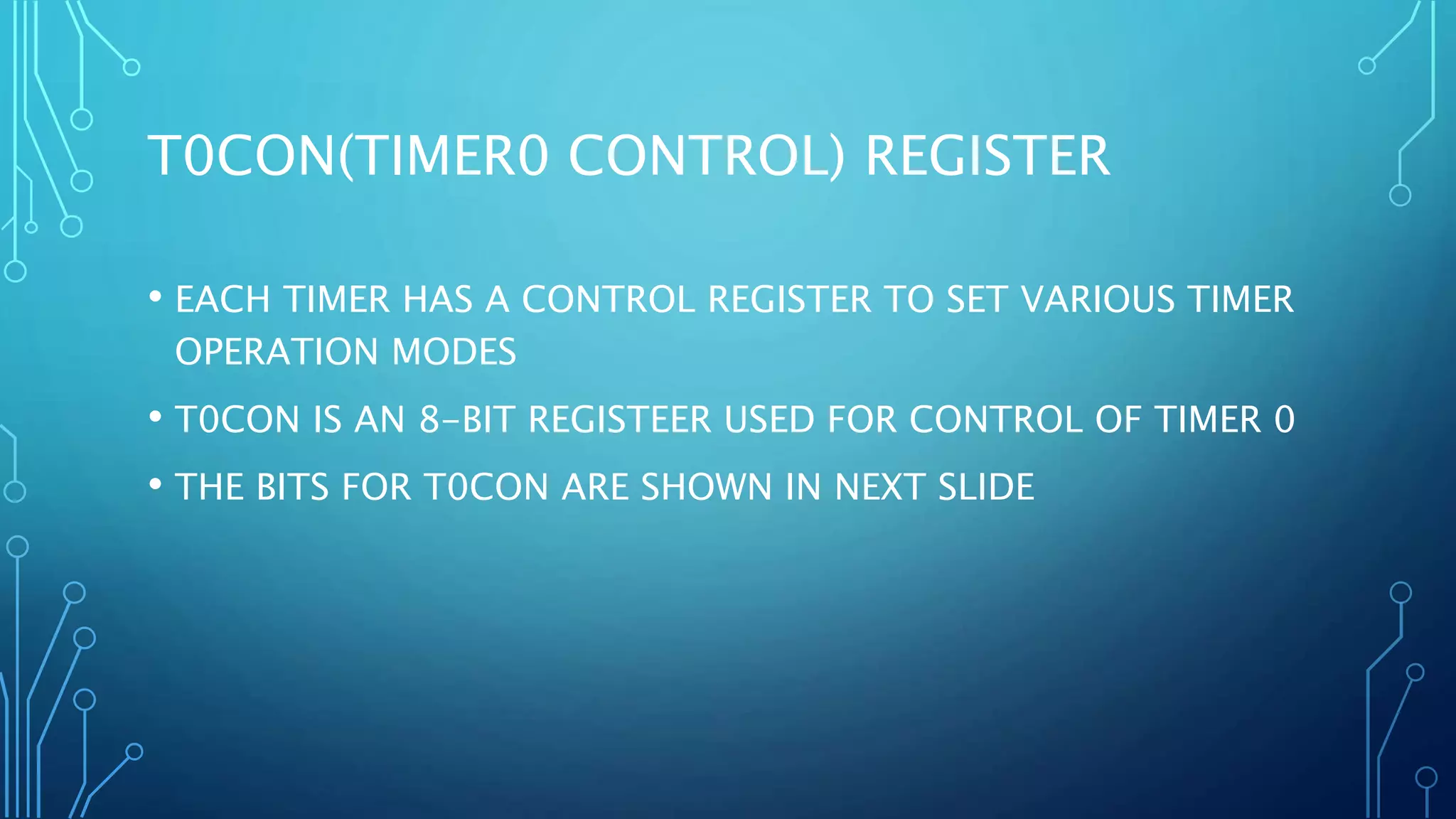 T0CON(TIMER0 CONTROL) REGISTER

• EACH TIMER HAS A CONTROL REGISTER TO SET VARIOUS TIMER OPERATION MODES

• T0CON IS AN 8-BIT REGISTEER USED FOR CONTROL OF TIMER 0

• THE BITS FOR T0CON ARE SHOWN IN NEXT SLIDE